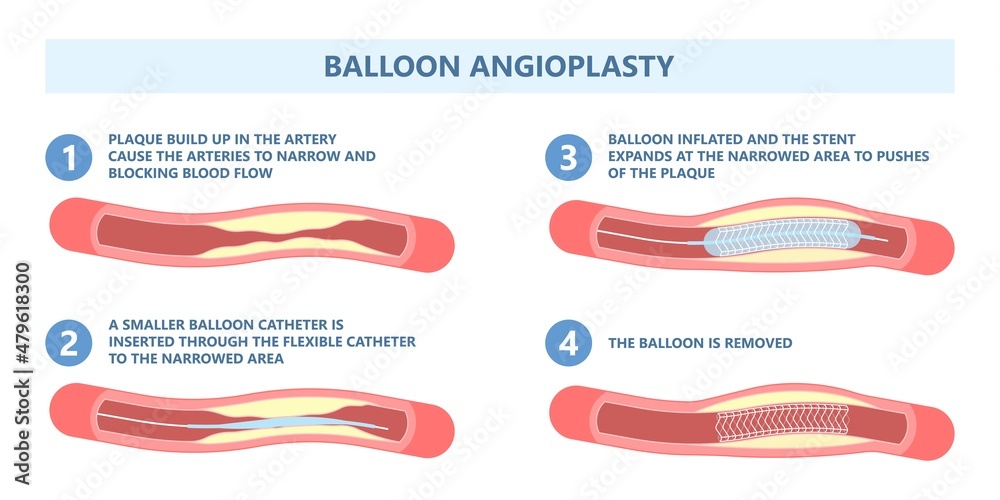 BALLOON ANGIOPLASTY

1 PLAQUE BUILD UP IN THE ARTERY CAUSE THE ARTERIES TO NARROW AND BLOCKING BLOOD FLOW

2 A SMALLER BALLOON CATHETER IS INSERTED THROUGH THE FLEXIBLE CATHETER TO THE NARROWED AREA

3 BALLOON INFLATED AND THE STENT EXPANDS AT THE NARROWED AREA TO PUSHES OF THE PLAQUE

4 THE BALLOON IS REMOVED

Adobe Stock | #479618300